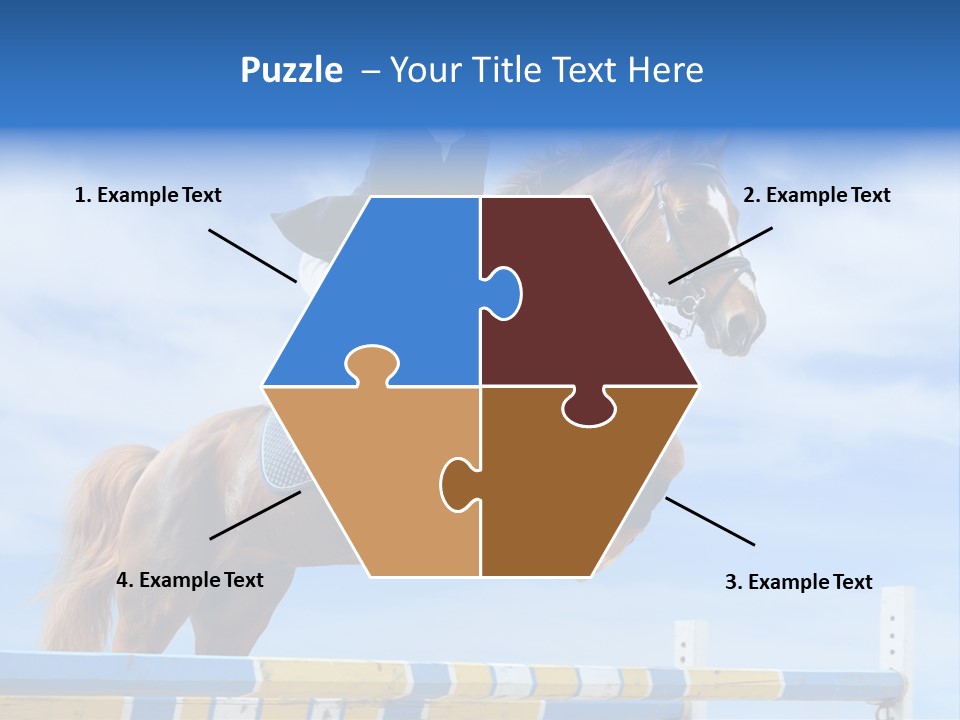 Puzzle – Your Title Text Here

1. Example Text

2. Example Text

4. Example Text

3. Example Text